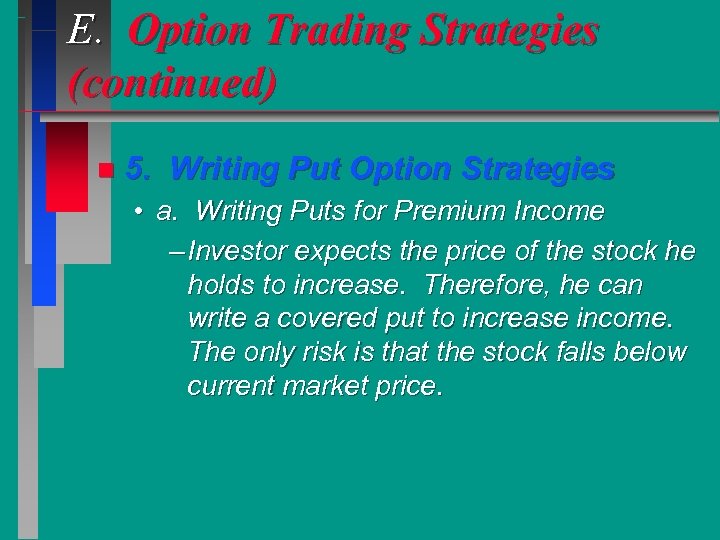 E. Option Trading Strategies (continued)

5. Writing Put Option Strategies

• a. Writing Puts for Premium Income

– Investor expects the price of the stock he holds to increase. Therefore, he can write a covered put to increase income. The only risk is that the stock falls below current market price.